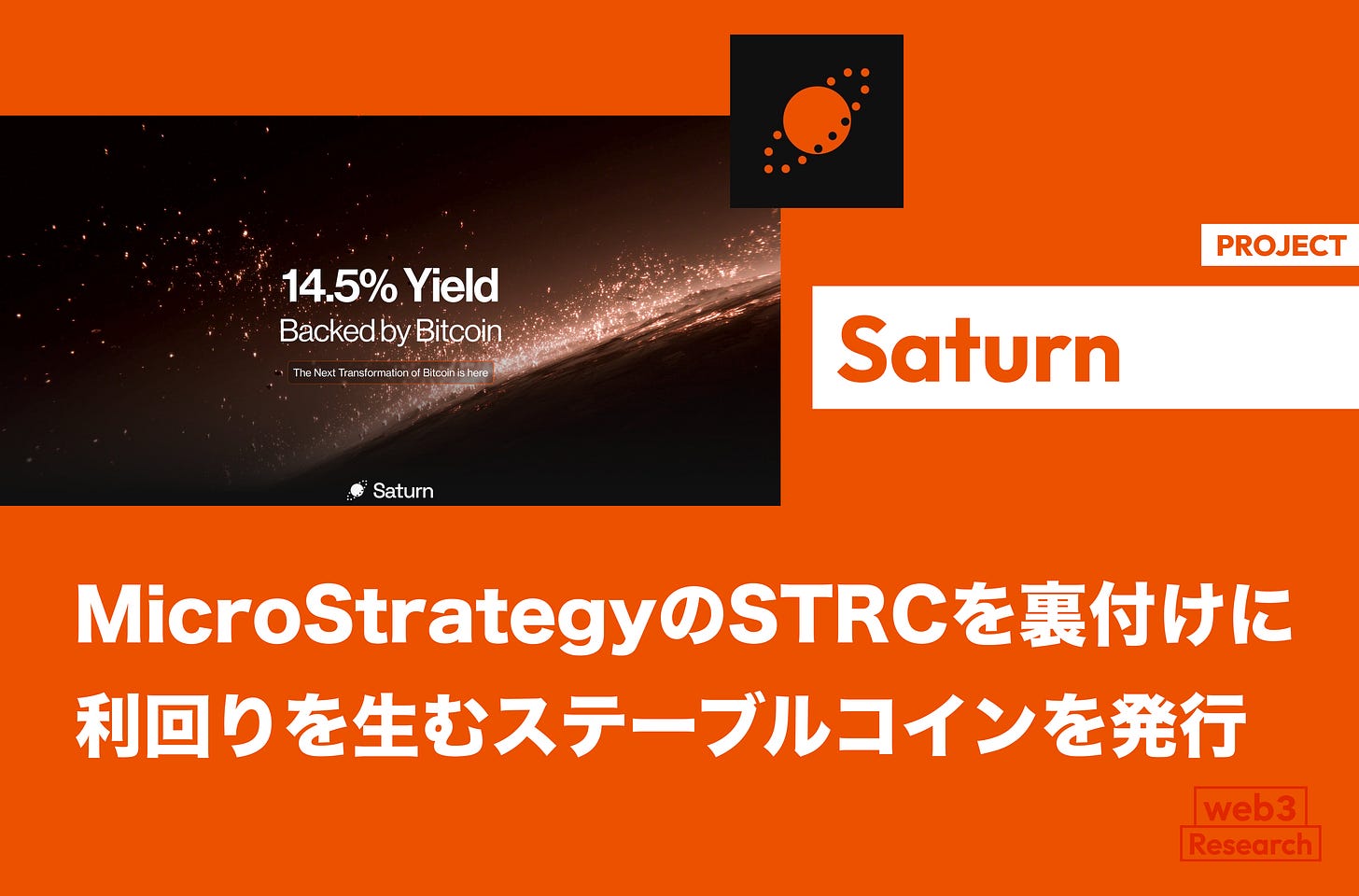 14.5% Yield
Backed by Bitcoin
The Next Transformation of Bitcoin is here

Saturn

PROJECT

Saturn

MicroStrategyのSTRCを裏付けに利回りを生むステーブルコインを発行

web3
Research